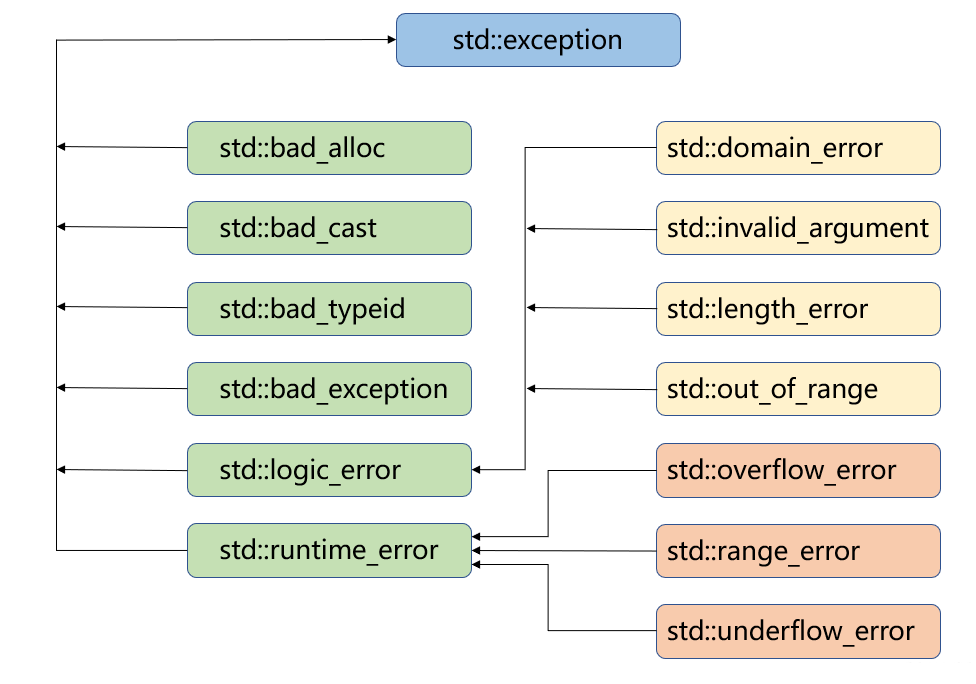 std::exception

std::bad_alloc

std::bad_cast

std::bad_typeid

std::bad_exception

std::logic_error

std::runtime_error

std::domain_error

std::invalid_argument

std::length_error

std::out_of_range

std::overflow_error

std::range_error

std::underflow_error